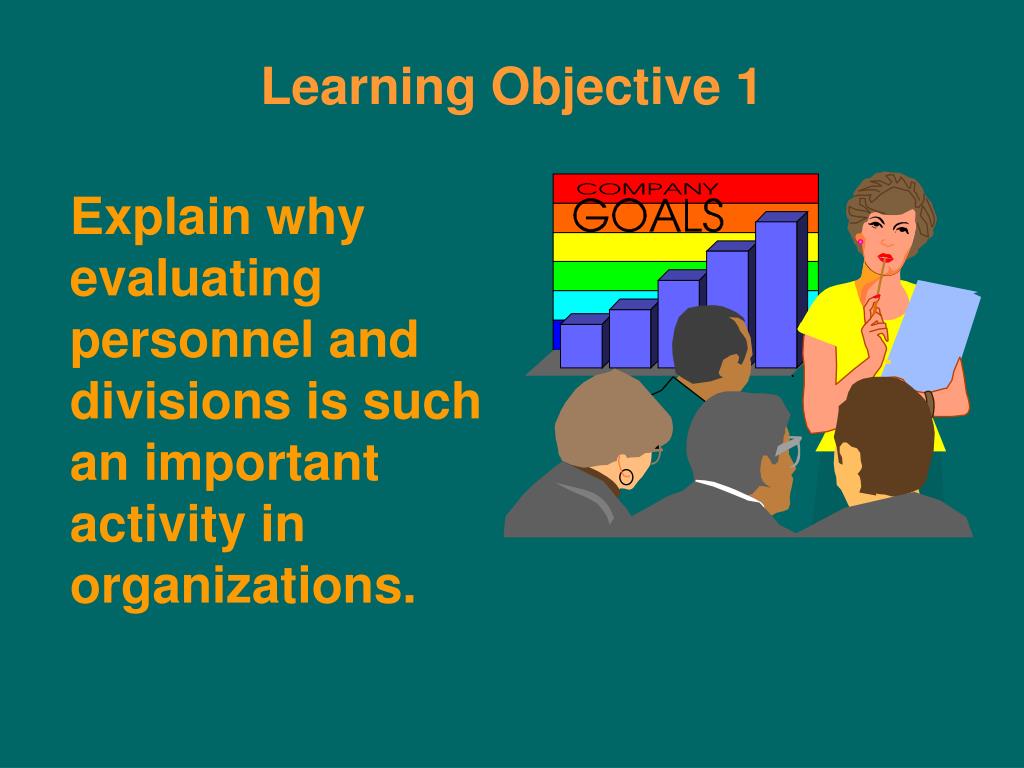 Learning Objective 1

Explain why evaluating personnel and divisions is such an important activity in organizations.

COMPANY
GOALS